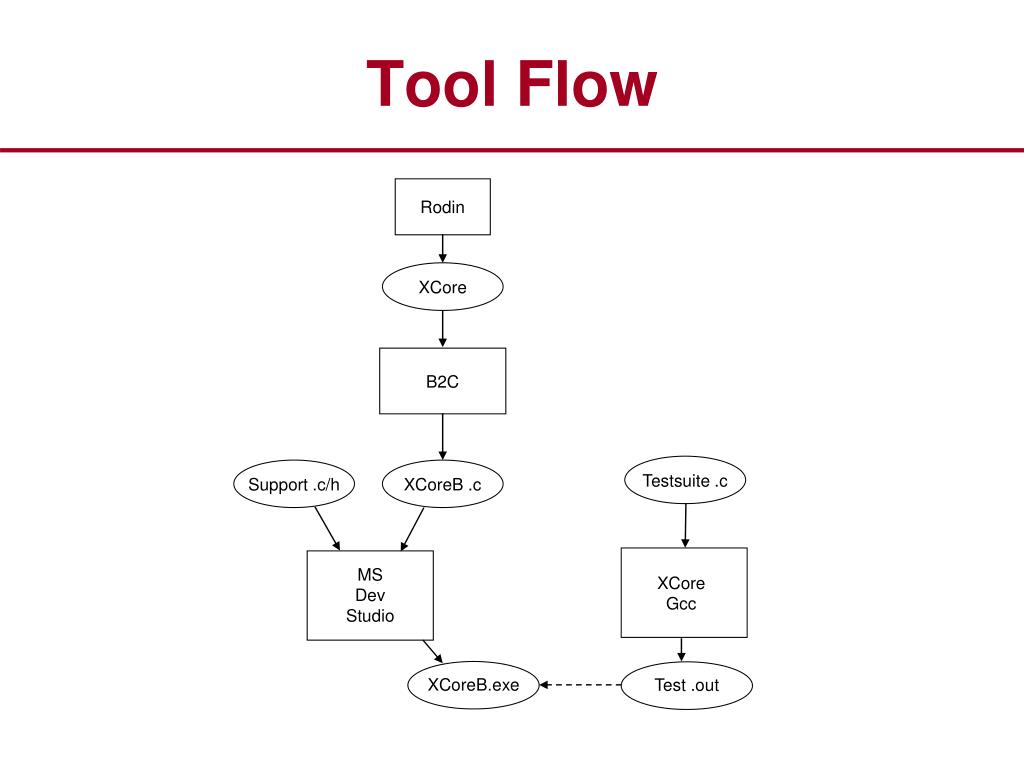 Tool Flow

Rodin

XCore

B2C

Support .c/h

XCoreB .c

Testsuite .c

MS
Dev
Studio

XCore
Gcc

XCoreB.exe

Test .out